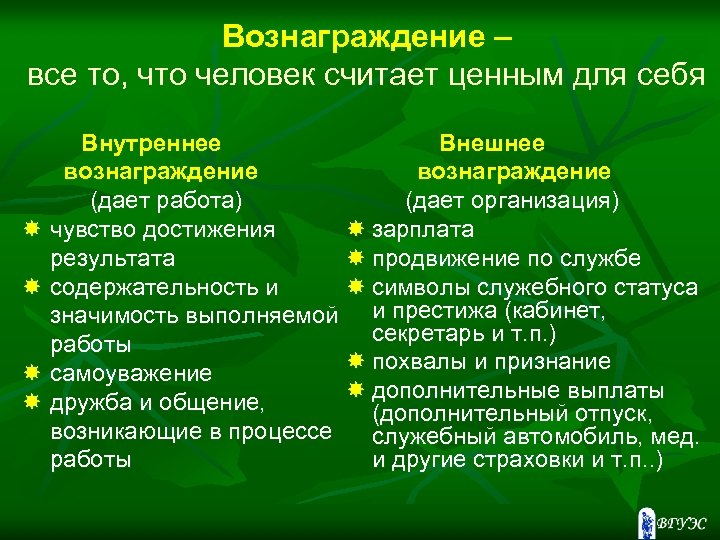 Вознаграждение –
все то, что человек считает ценным для себя

Внутреннее вознаграждение
(дает работа)

чувство достижения результата
содержательность и значимость выполняемой работы
самоуважение
дружба и общение, возникающие в процессе работы

Внешнее вознаграждение
(дает организация)

зарплата
продвижение по службе
символы служебного статуса и престижа (кабинет, секретарь и т.п.)
похвалы и признание
дополнительные выплаты (дополнительный отпуск, служебный автомобиль, мед. и другие страховки и т.п..)

ВГУЭС